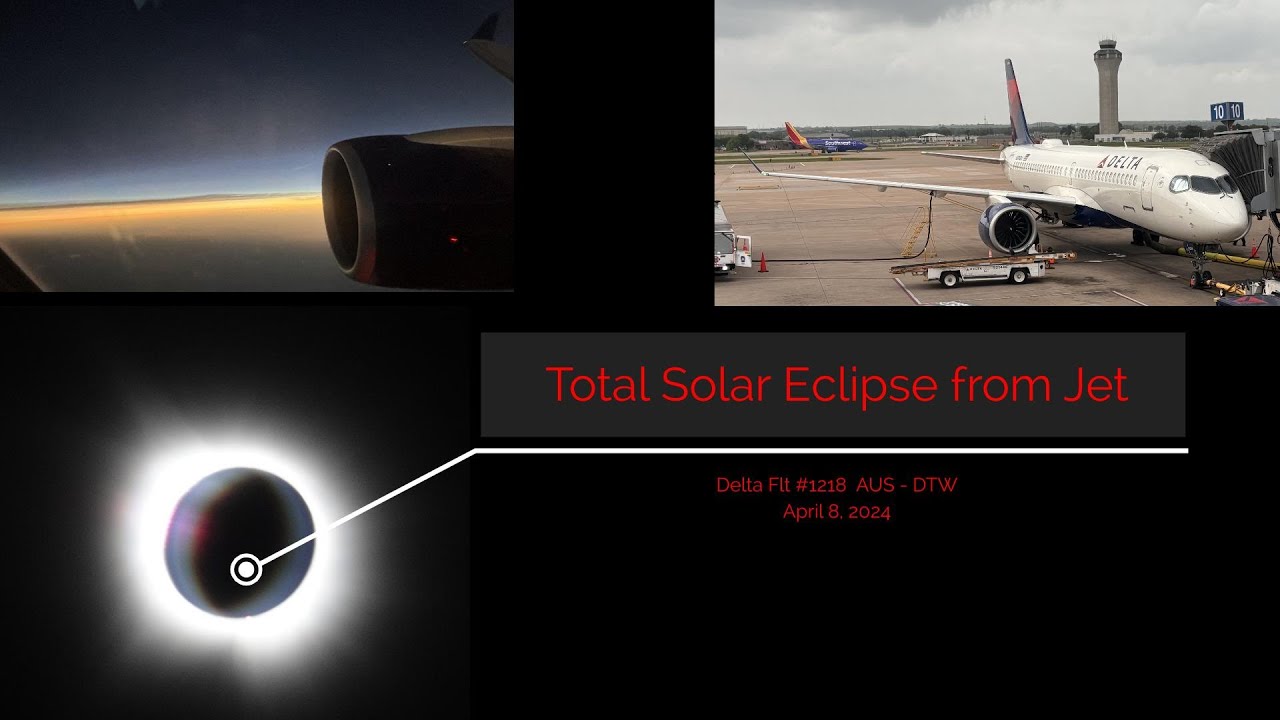 10 10

DELTA

Southwest

Total Solar Eclipse from Jet

Delta Flt #1218 AUS - DTW
April 8, 2024